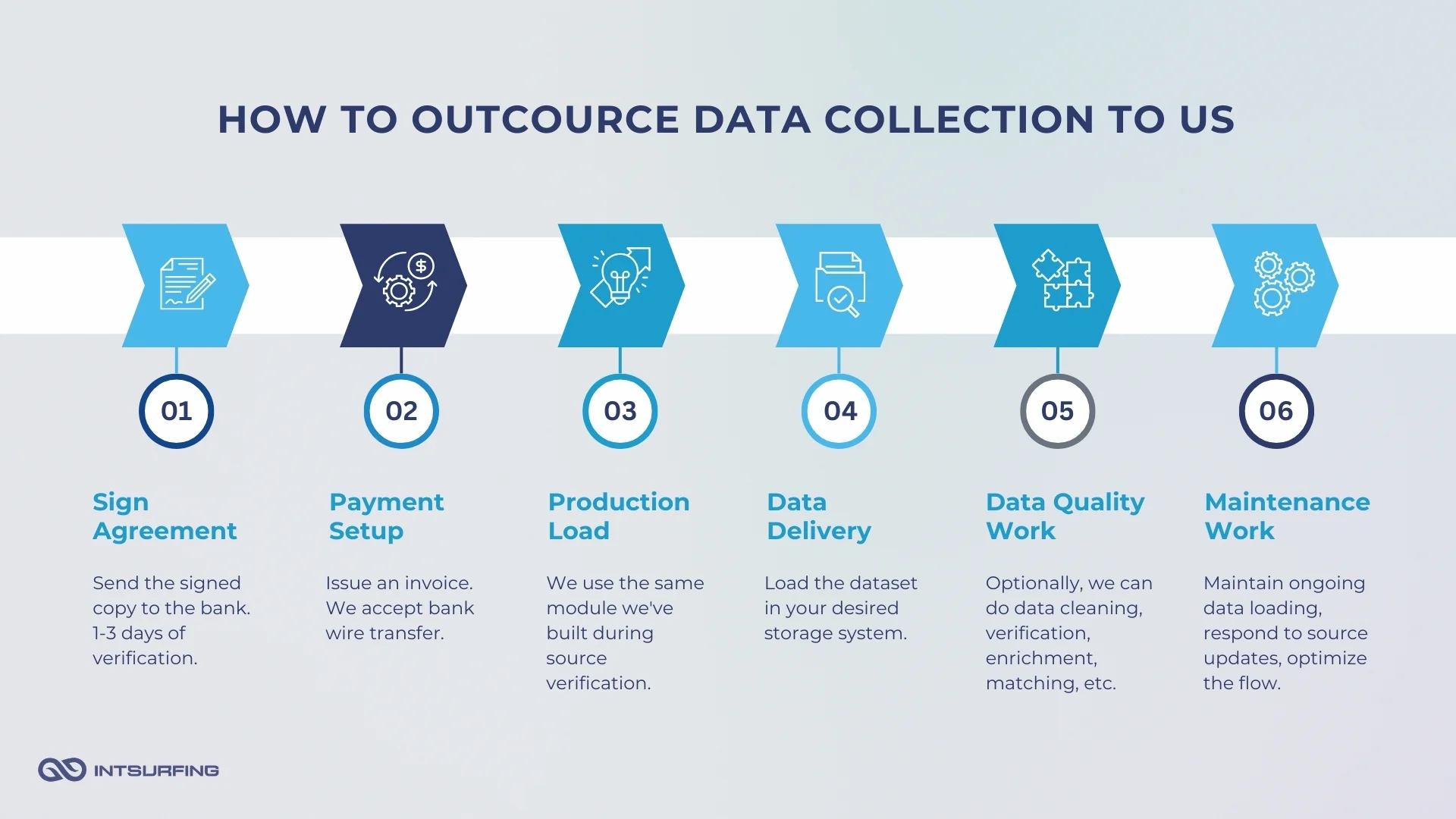 HOW TO OUTCOURCE DATA COLLECTION TO US

01

Sign Agreement

Send the signed copy to the bank. 1-3 days of verification.

02

Payment Setup

Issue an invoice. We accept bank wire transfer.

03

Production Load

We use the same module we've built during source verification.

04

Data Delivery

Load the dataset in your desired storage system.

05

Data Quality Work

Optionally, we can do data cleaning, verification, enrichment, matching, etc.

06

Maintenance Work

Maintain ongoing data loading, respond to source updates, optimize the flow.

INTSURFING